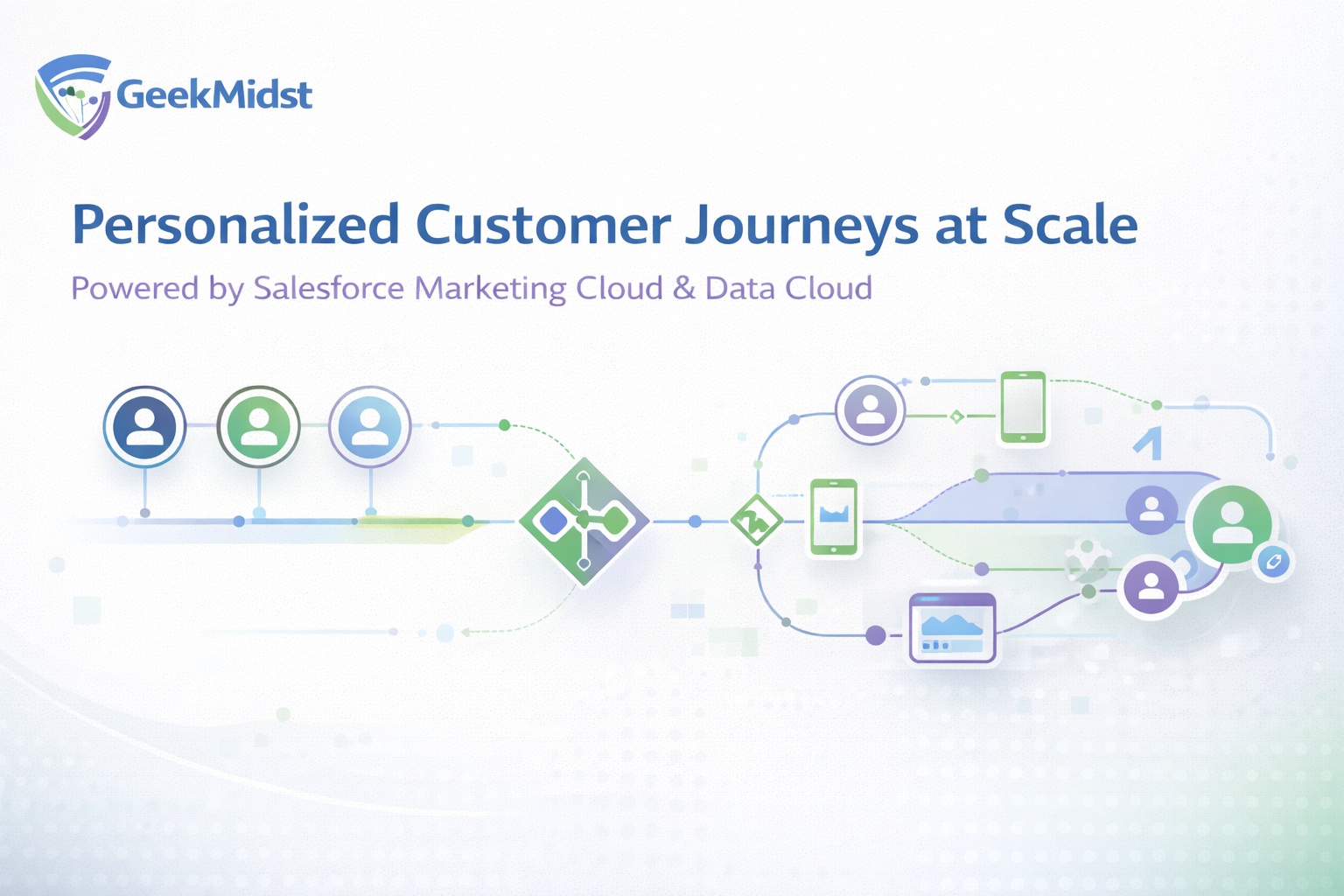 GeekMidst

Personalized Customer Journeys at Scale

Powered by Salesforce Marketing Cloud & Data Cloud